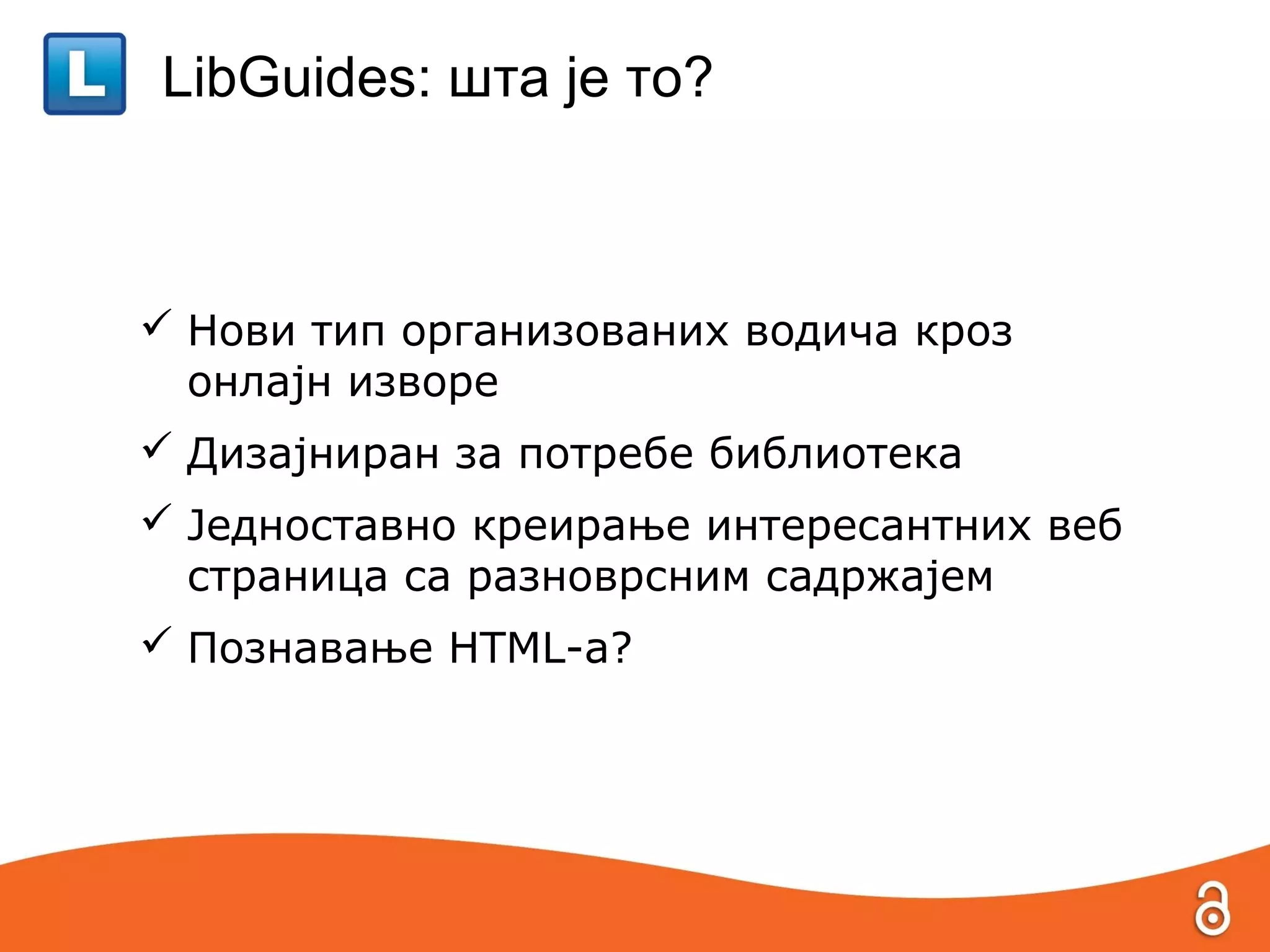 L

LibGuides: шта је то?

✓ Нови тип организованих водича кроз онлајн изворе

✓ Дизајниран за потребе библиотека

✓ Једноставно креирање интересантних веб страница са разноврсним садржајем

✓ Познавање HTML-а?